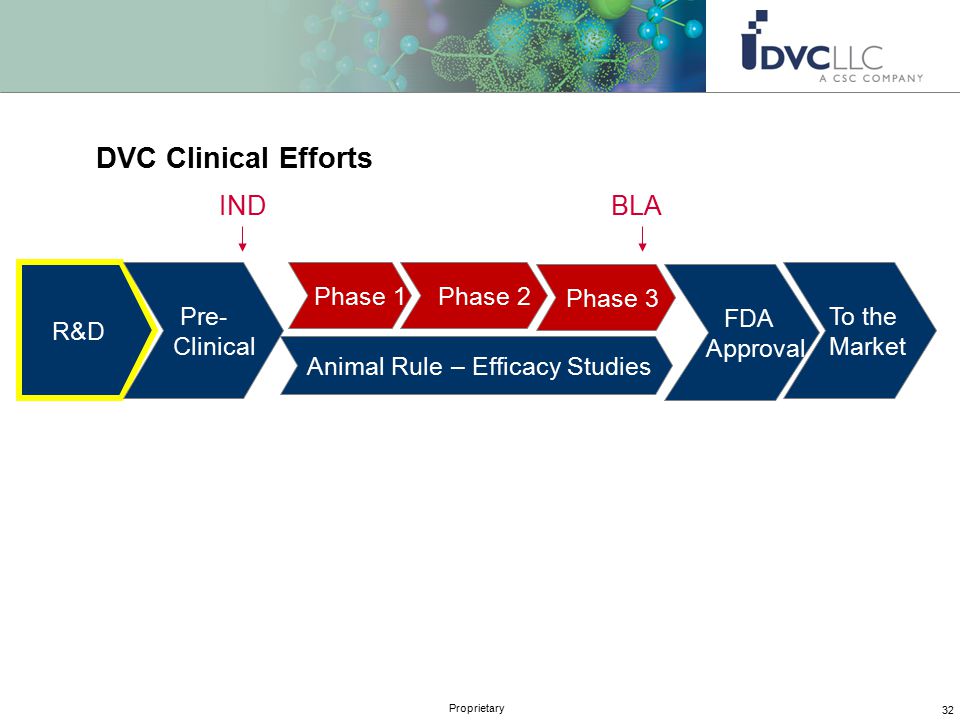 DVCLLC
A CSC COMPANY

DVC Clinical Efforts

IND

BLA

R&D

Pre-Clinical

Phase 1

Phase 2

Phase 3

Animal Rule – Efficacy Studies

FDA Approval

To the Market

Proprietary

32